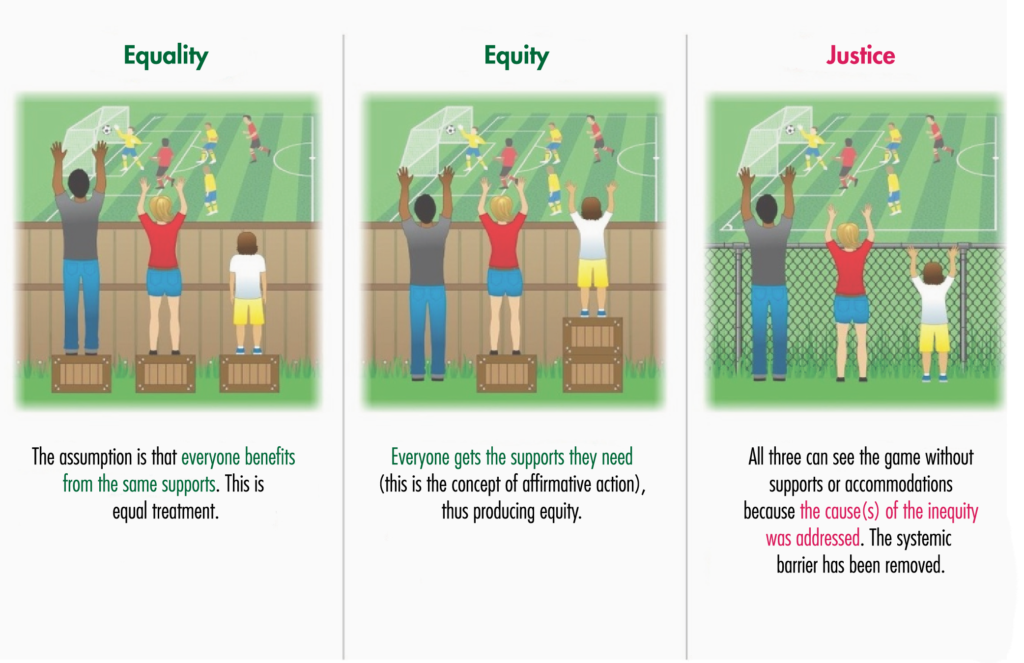 Equality

The assumption is that everyone benefits from the same supports. This is equal treatment.

Equity

Everyone gets the supports they need (this is the concept of affirmative action), thus producing equity.

Justice

All three can see the game without supports or accommodations because the cause(s) of the inequity was addressed. The systemic barrier has been removed.